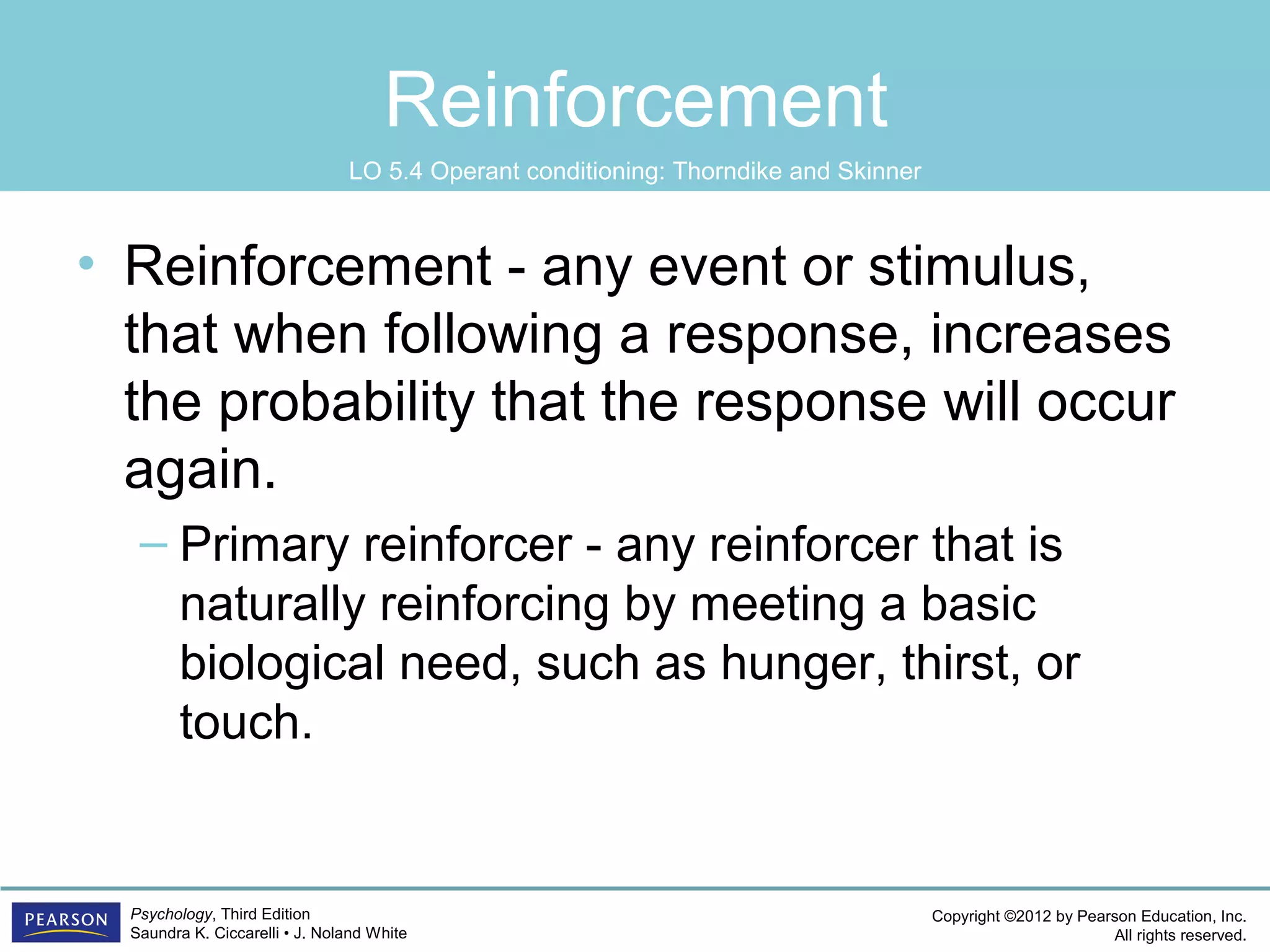 Reinforcement

LO 5.4 Operant conditioning: Thorndike and Skinner

• Reinforcement - any event or stimulus, that when following a response, increases the probability that the response will occur again.

– Primary reinforcer - any reinforcer that is naturally reinforcing by meeting a basic biological need, such as hunger, thirst, or touch.

PEARSON

Psychology, Third Edition
Saundra K. Ciccarelli • J. Noland White

Copyright ©2012 by Pearson Education, Inc.
All rights reserved.